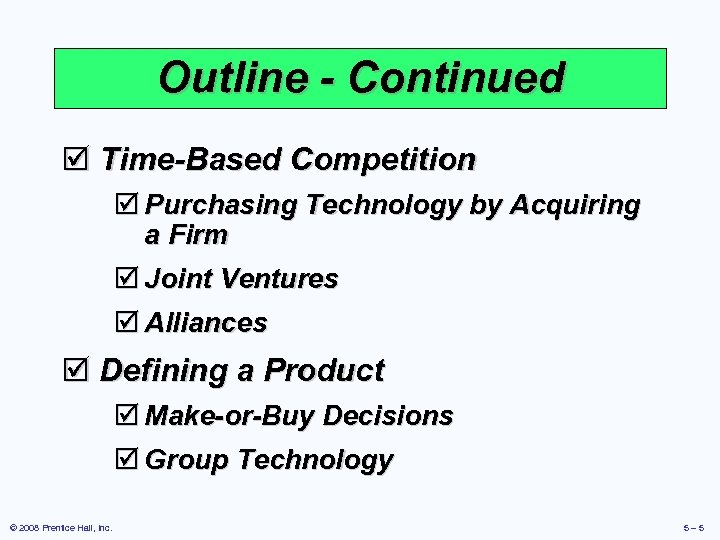 Outline - Continued

☑ Time-Based Competition

☑ Purchasing Technology by Acquiring a Firm

☑ Joint Ventures

☑ Alliances

☑ Defining a Product

☑ Make-or-Buy Decisions

☑ Group Technology

© 2008 Prentice Hall, Inc.

5 – 5